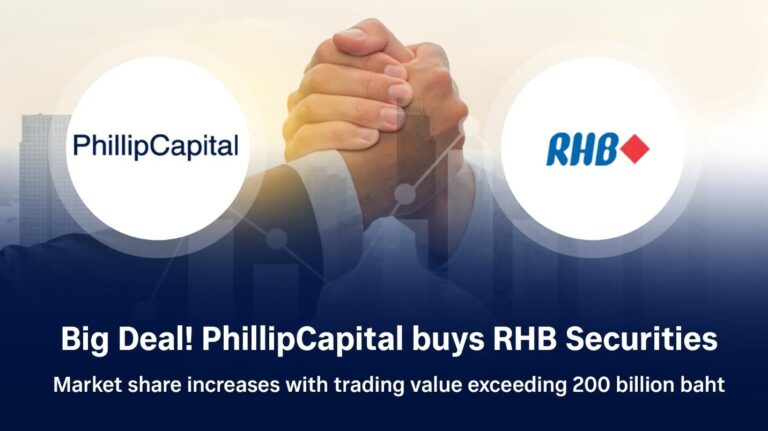 PhillipCapital

RHB

Big Deal! PhillipCapital buys RHB Securities

Market share increases with trading value exceeding 200 billion baht